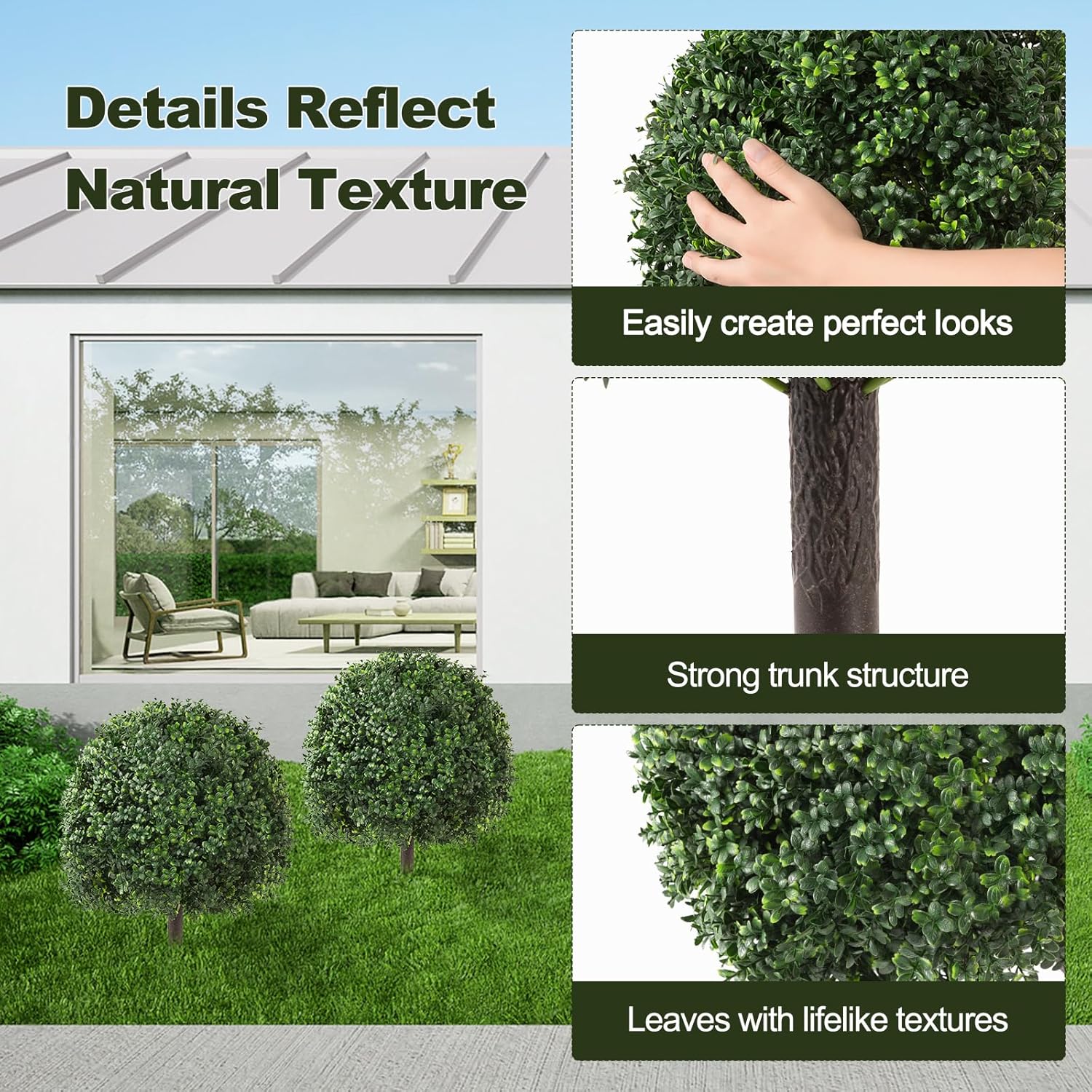 Details Reflect Natural Texture

Easily create perfect looks

Strong trunk structure

Leaves with lifelike textures